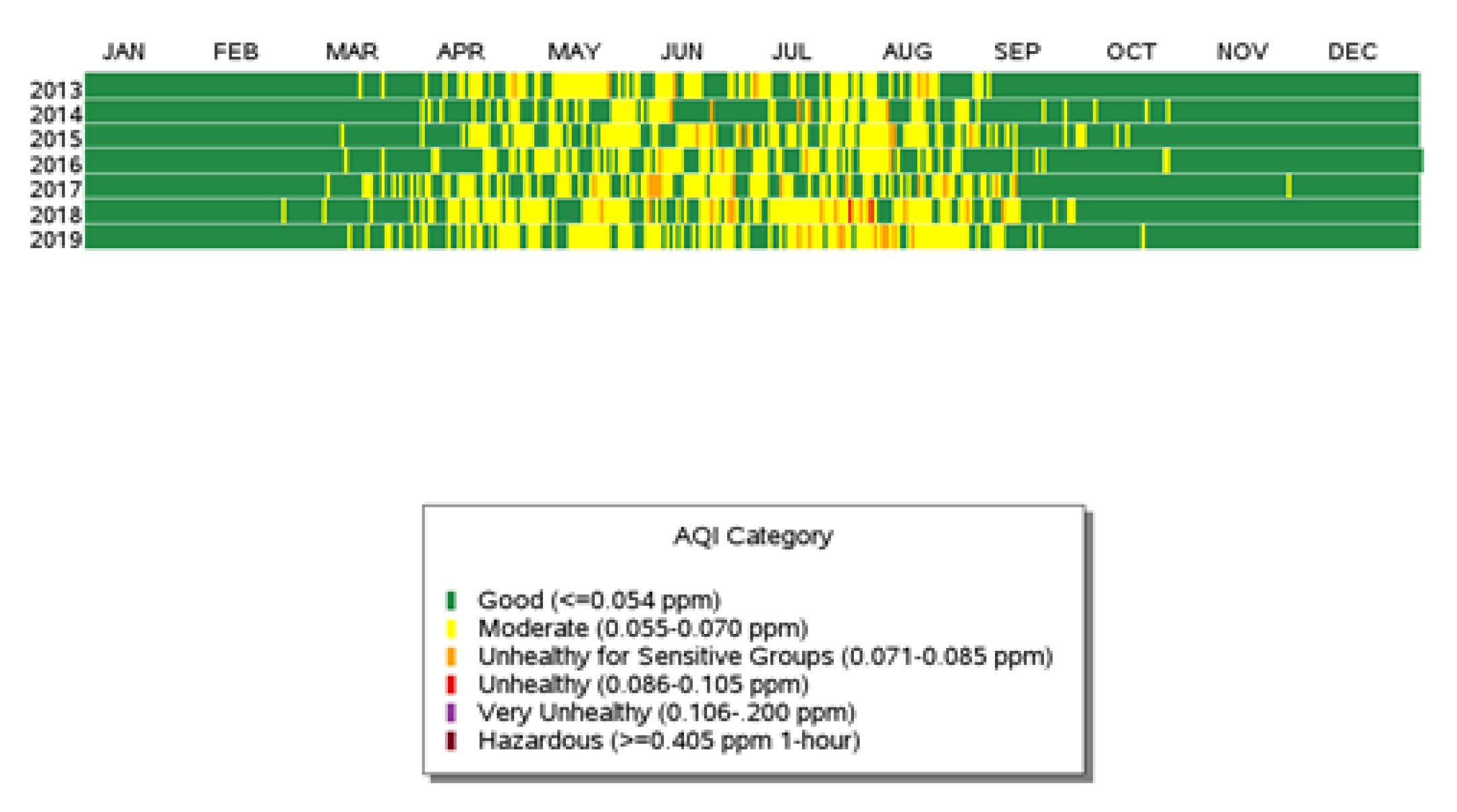 JAN FEB MAR APR MAY JUN JUL AUG SEP OCT NOV DEC

2013
2014
2015
2016
2017
2018
2019

AQI Category

Good (<=0.054 ppm)
Moderate (0.055-0.070 ppm)
Unhealthy for Sensitive Groups (0.071-0.085 ppm)
Unhealthy (0.086-0.105 ppm)
Very Unhealthy (0.106-.200 ppm)
Hazardous (>=0.405 ppm 1-hour)